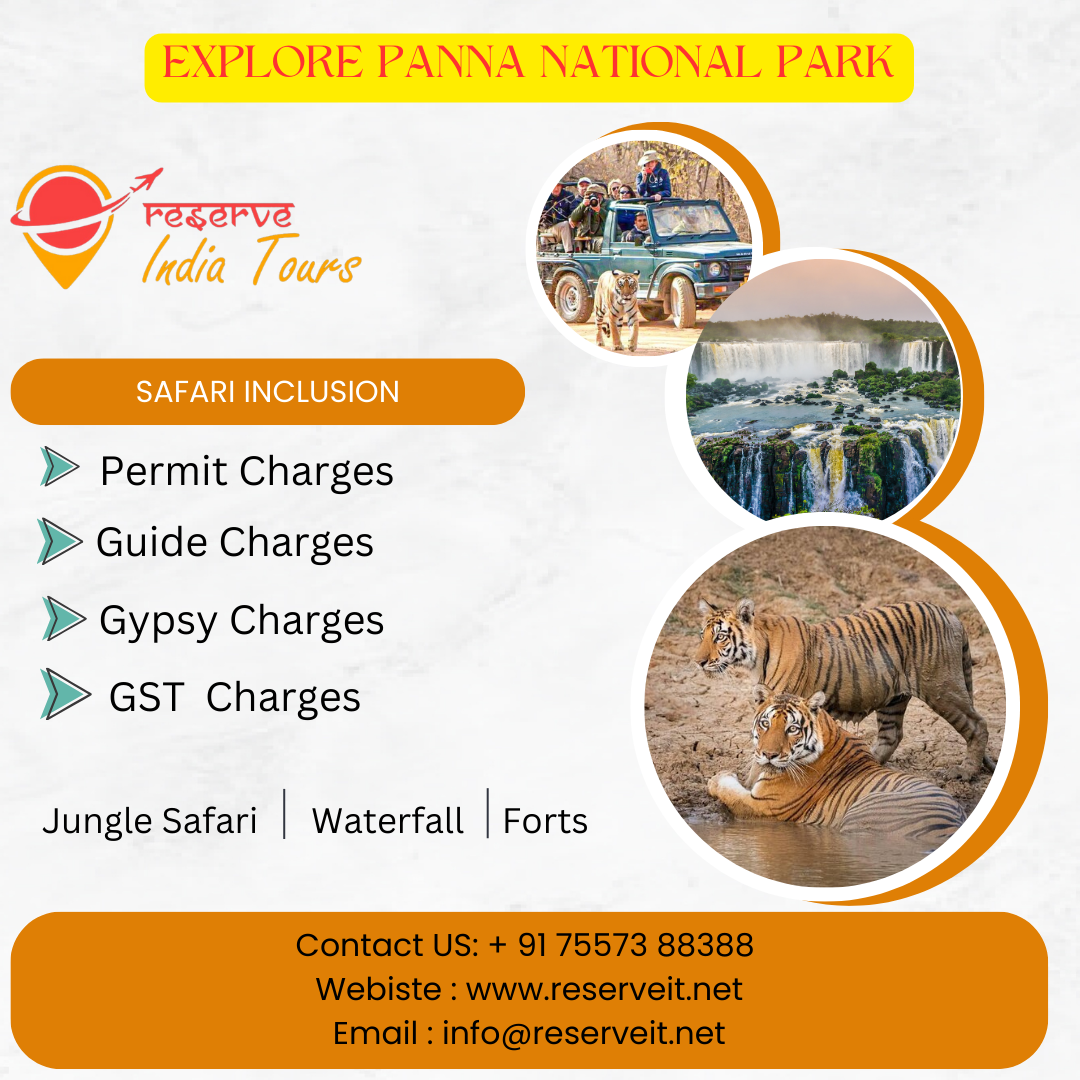 EXPLORE PANNA NATIONAL PARK

reserve
India Tours

SAFARI INCLUSION

Permit Charges

Guide Charges

Gypsy Charges

GST Charges

Jungle Safari | Waterfall | Forts

Contact US: + 91 75573 88388
Webiste : www.reserveit.net
Email : info@reserveit.net